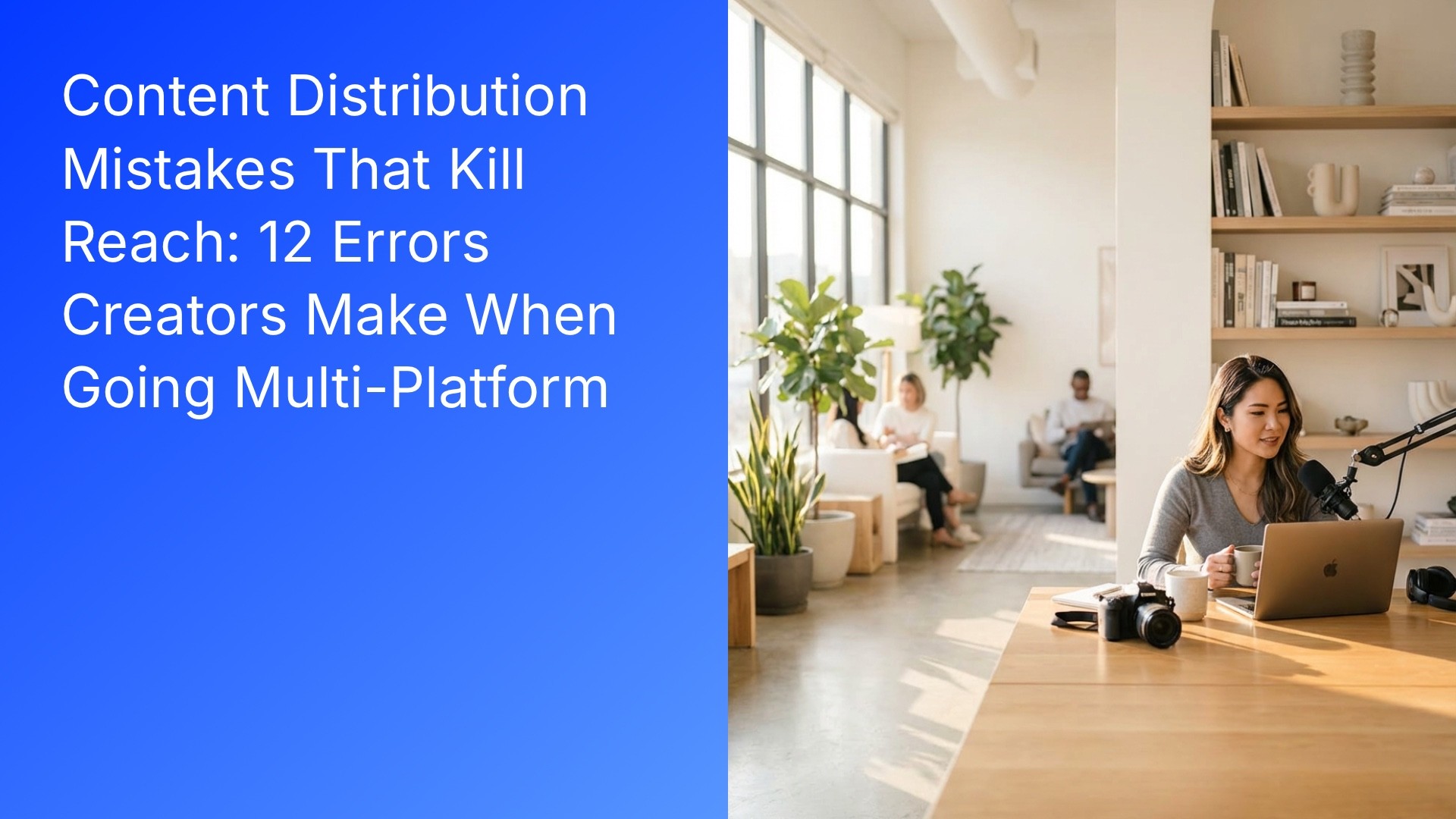 Content Distribution Mistakes That Kill Reach: 12 Errors Creators Make When Going Multi-Platform